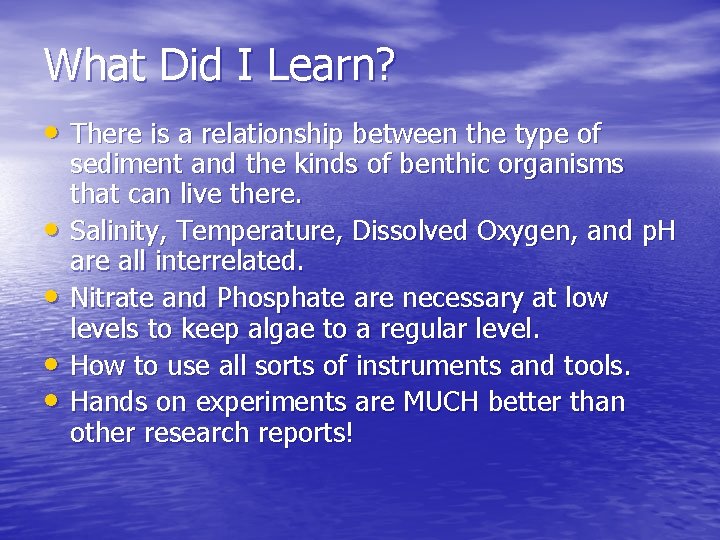 What Did I Learn?

• There is a relationship between the type of sediment and the kinds of benthic organisms that can live there.
• Salinity, Temperature, Dissolved Oxygen, and pH are all interrelated.
• Nitrate and Phosphate are necessary at low levels to keep algae to a regular level.
• How to use all sorts of instruments and tools.
• Hands on experiments are MUCH better than other research reports!